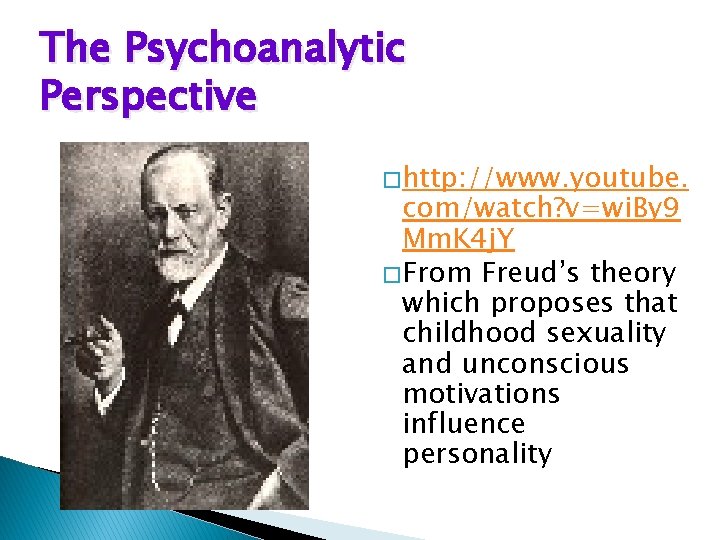 The Psychoanalytic Perspective

□ http://www.youtube.com/watch?v=wiBy9MmK4jY

□ From Freud's theory which proposes that childhood sexuality and unconscious motivations influence personality